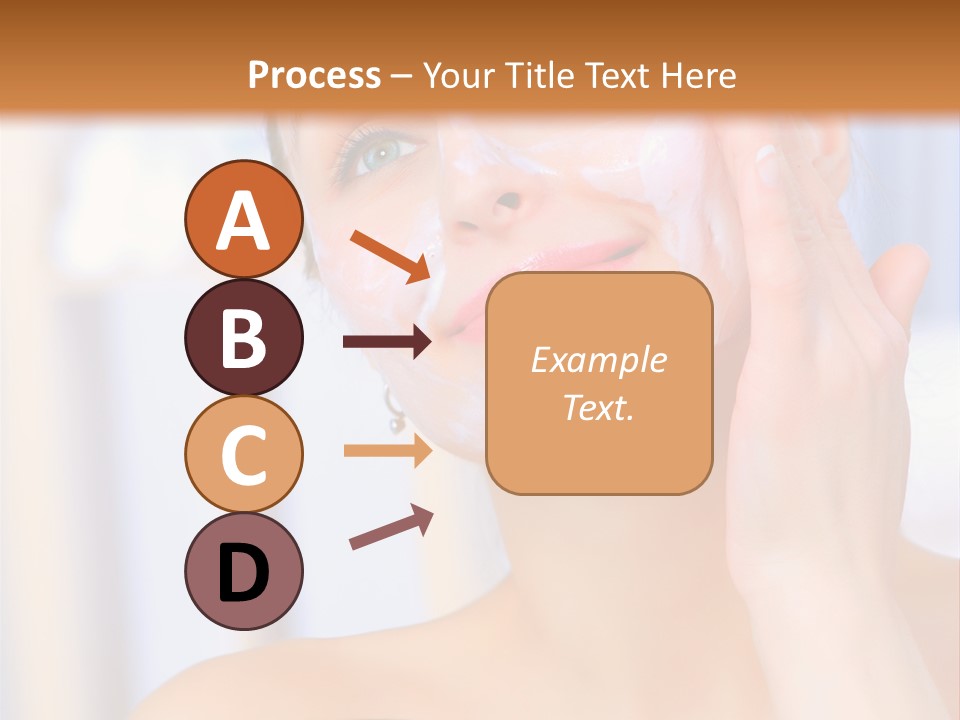 Process – Your Title Text Here

A

B

C

D

Example Text.